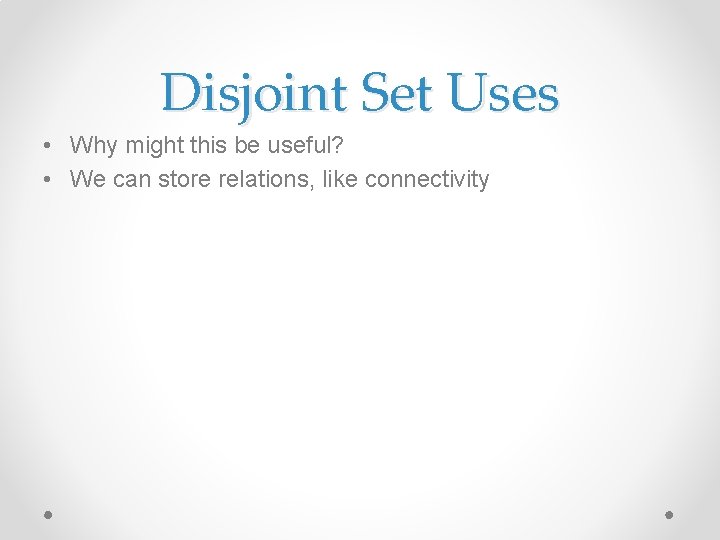 Disjoint Set Uses

• Why might this be useful?
• We can store relations, like connectivity